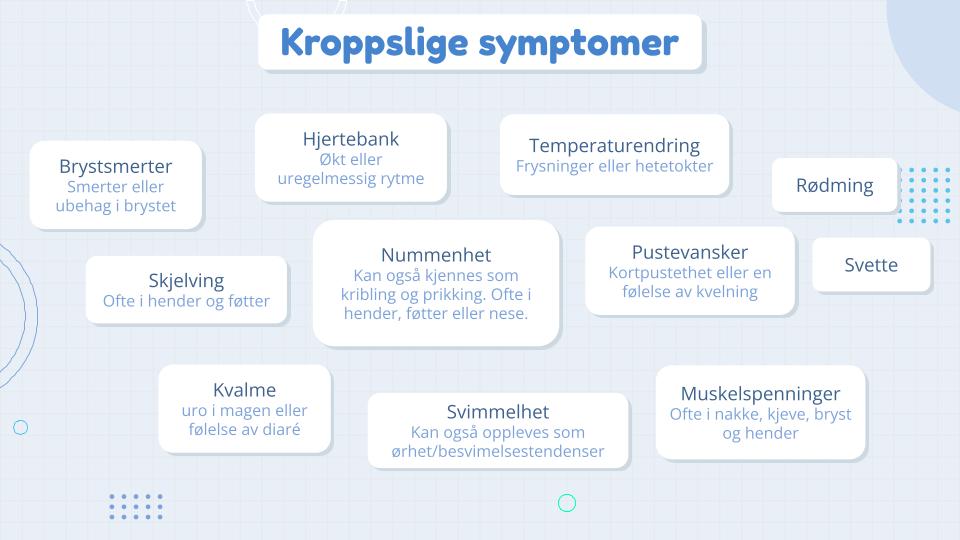 Kroppslige symptomer

Brystsmerter
Smerter eller ubehag i brystet

Hjertebank
Økt eller uregelmessig rytme

Temperaturendring
Frysninger eller hetetokter

Rødming

Skjelving
Ofte i hender og føtter

Nummenhet
Kan også kjennes som kribling og prikking. Ofte i hender, føtter eller nese.

Pustevansker
Kortpustethet eller en følelse av kvelning

Svette

Kvalme
uro i magen eller følelse av diaré

Svimmelhet
Kan også oppleves som ørhet/besvimelsestendenser

Muskelspenninger
Ofte i nakke, kjeve, bryst og hender